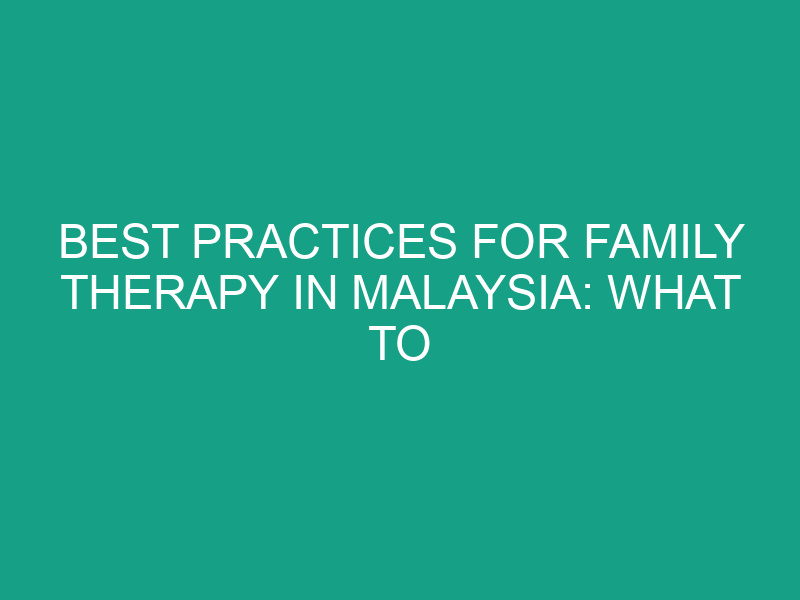 BEST PRACTICES FOR FAMILY THERAPY IN MALAYSIA: WHAT TO